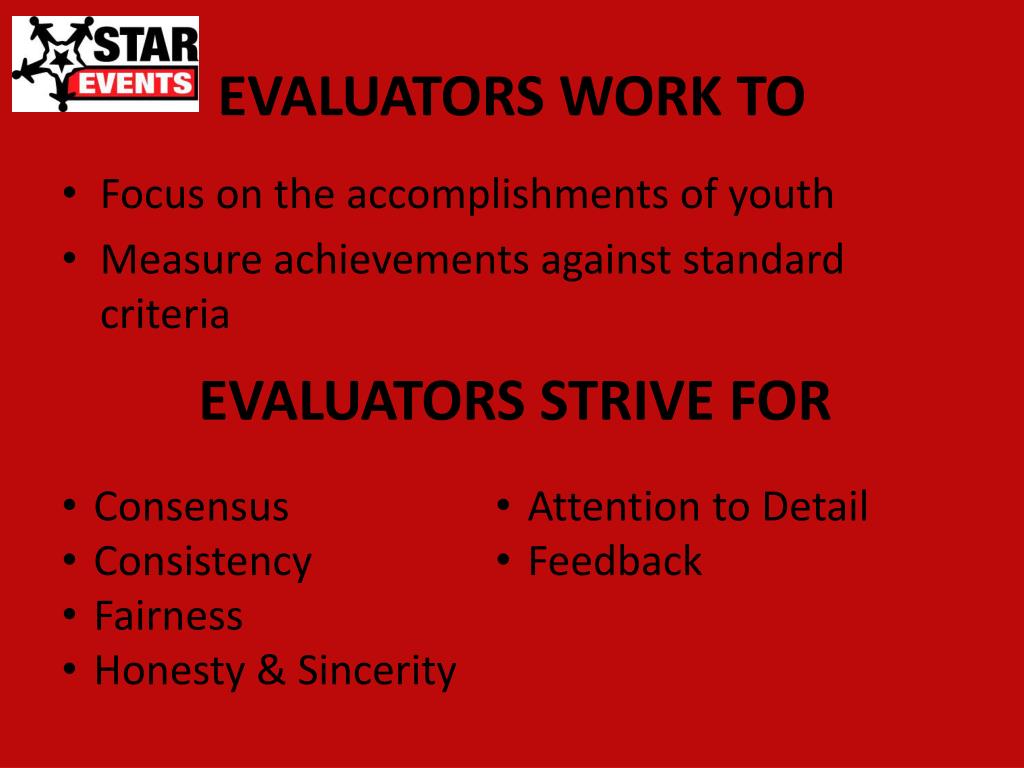 STAR EVENTS

EVALUATORS WORK TO

• Focus on the accomplishments of youth
• Measure achievements against standard criteria

EVALUATORS STRIVE FOR

• Consensus
• Consistency
• Fairness
• Honesty & Sincerity

• Attention to Detail
• Feedback